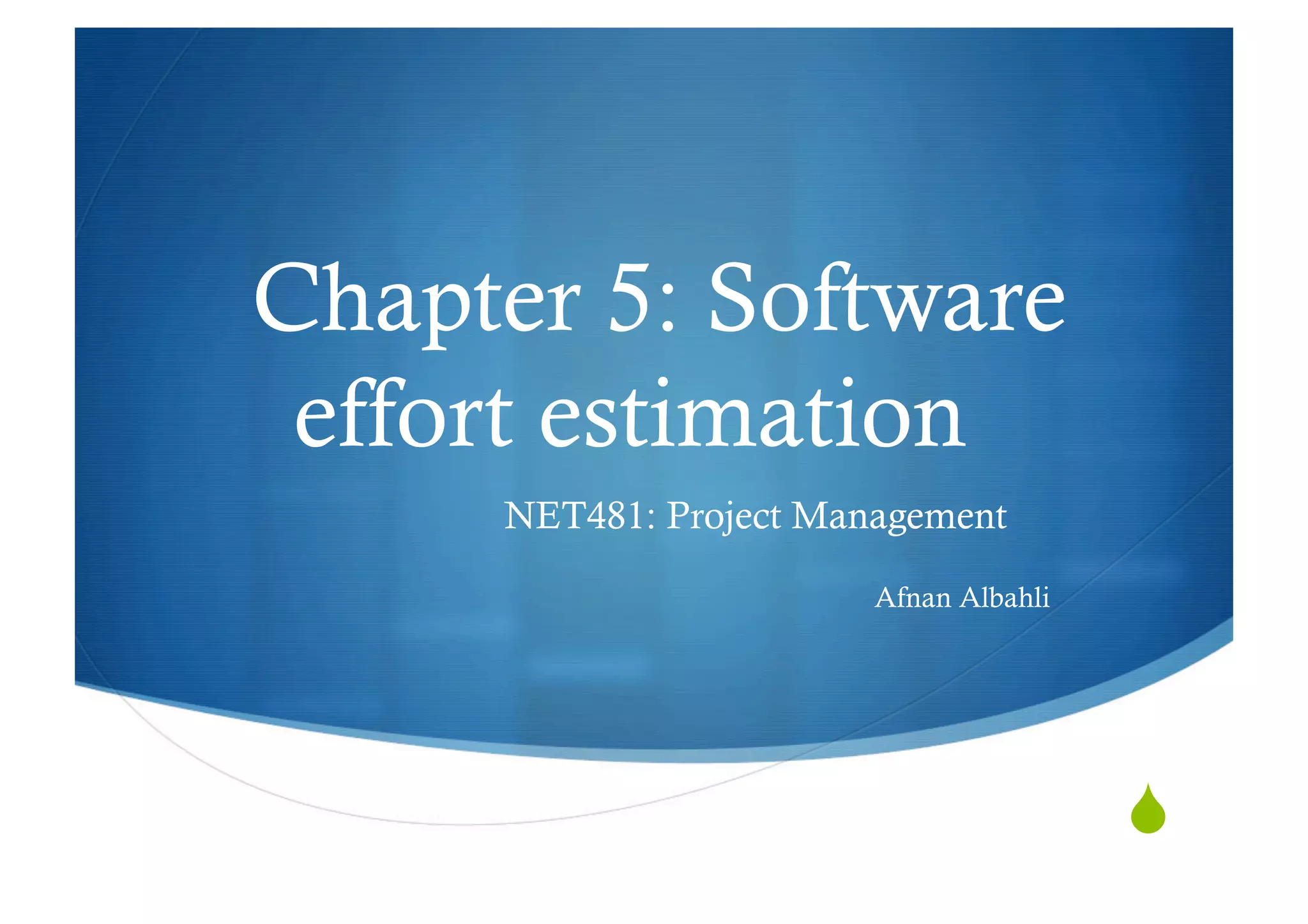 Chapter 5: Software effort estimation

NET481: Project Management

Afnan Albahli